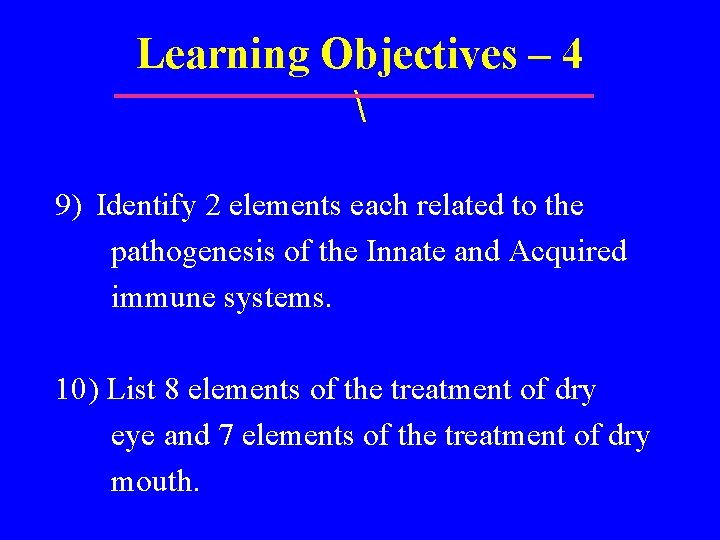 Learning Objectives – 4

\

9) Identify 2 elements each related to the pathogenesis of the Innate and Acquired immune systems.

10) List 8 elements of the treatment of dry eye and 7 elements of the treatment of dry mouth.